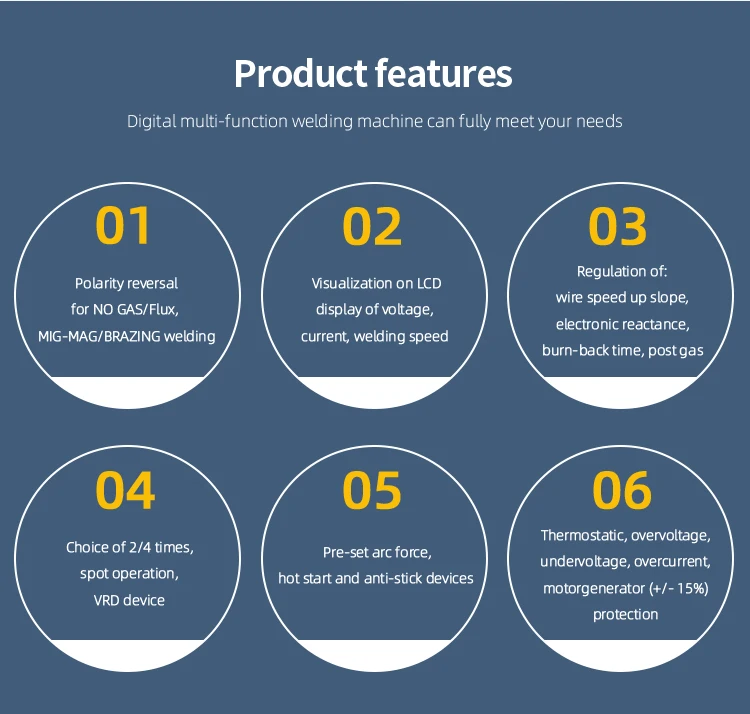 Product features

Digital multi-function welding machine can fully meet your needs

01

Polarity reversal for NO GAS/Flux, MIG-MAG/BRAZING welding

02

Visualization on LCD display of voltage, current, welding speed

03

Regulation of: wire speed up slope, electronic reactance, burn-back time, post gas

04

Choice of 2/4 times, spot operation, VRD device

05

Pre-set arc force, hot start and anti-stick devices

06

Thermostatic, overvoltage, undervoltage, overcurrent, motorgenerator (+/- 15%) protection